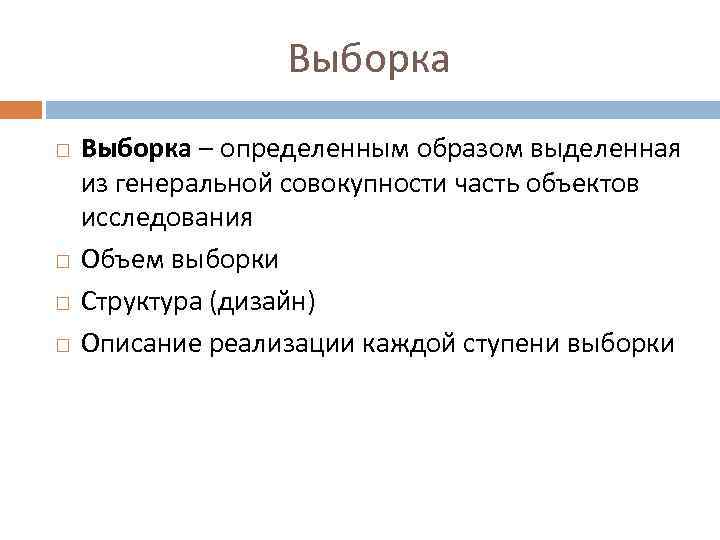 Выборка

□ Выборка – определенным образом выделенная из генеральной совокупности часть объектов исследования
□ Объем выборки
□ Структура (дизайн)
□ Описание реализации каждой ступени выборки